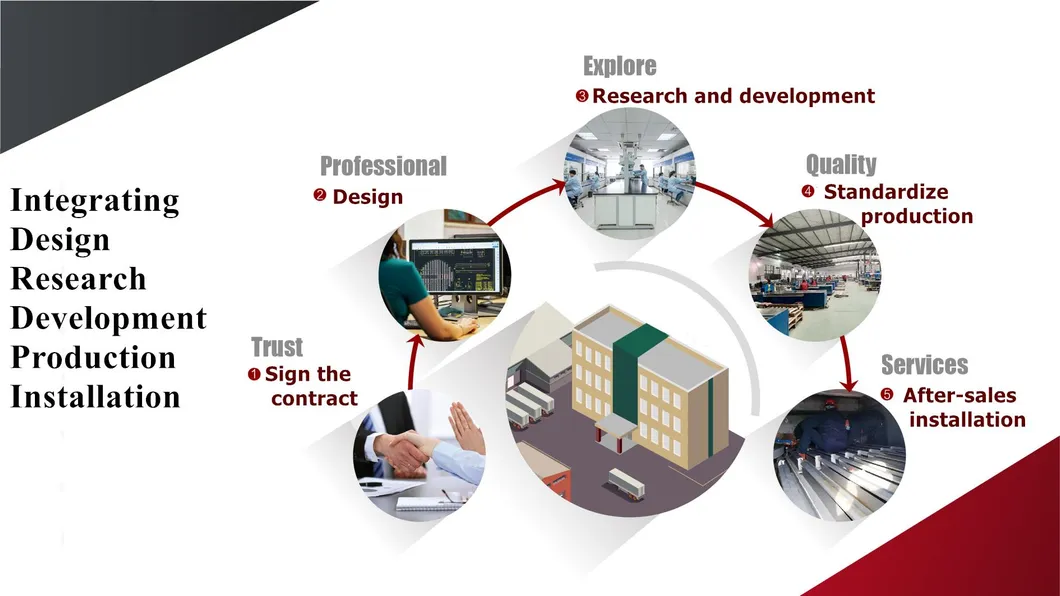 Integrating
Design
Research
Development
Production
Installation

Trust
❶ Sign the contract

Professional
❷ Design

Explore
❸ Research and development

Quality
❹ Standardize production

Services
❺ After-sales installation